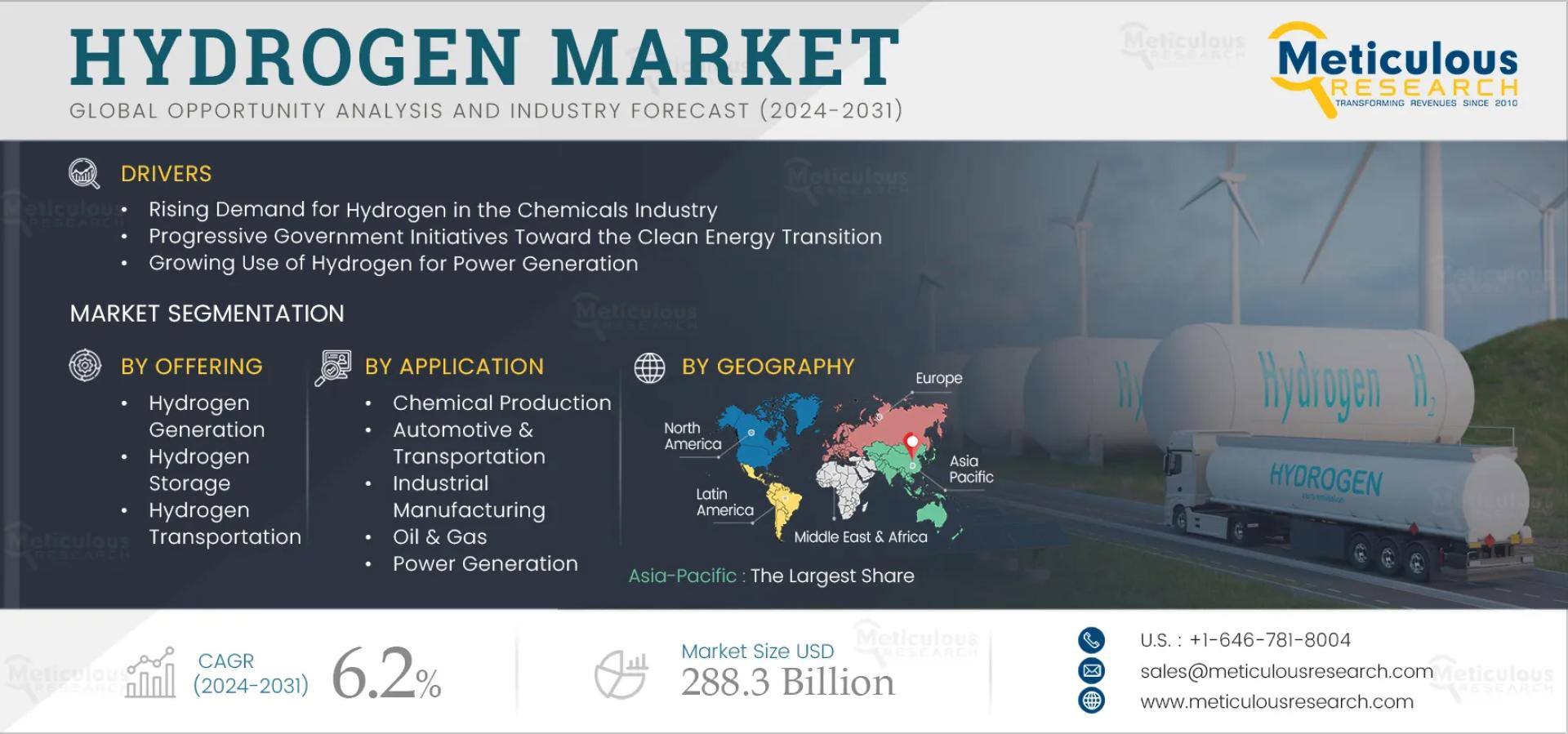 HYDROGEN MARKET
GLOBAL OPPORTUNITY ANALYSIS AND INDUSTRY FORECAST (2024-2031)

Meticulous RESEARCH
TRANSFORMING REVENUES SINCE 2010

DRIVERS
• Rising Demand for Hydrogen in the Chemicals Industry
• Progressive Government Initiatives Toward the Clean Energy Transition
• Growing Use of Hydrogen for Power Generation

MARKET SEGMENTATION

BY OFFERING
• Hydrogen Generation
• Hydrogen Storage
• Hydrogen Transportation

BY APPLICATION
• Chemical Production
• Automotive & Transportation
• Industrial Manufacturing
• Oil & Gas
• Power Generation

BY GEOGRAPHY
Europe
North America
Asia Pacific
Latin America
Middle East & Africa
Asia-Pacific : The Largest Share

Hydrogen $H_2$
HYDROGEN

CAGR (2024-2031) 6.2%

Market Size USD 288.3 Billion

U.S. : +1-646-781-8004
sales@meticulousresearch.com
www.meticulousresearch.com